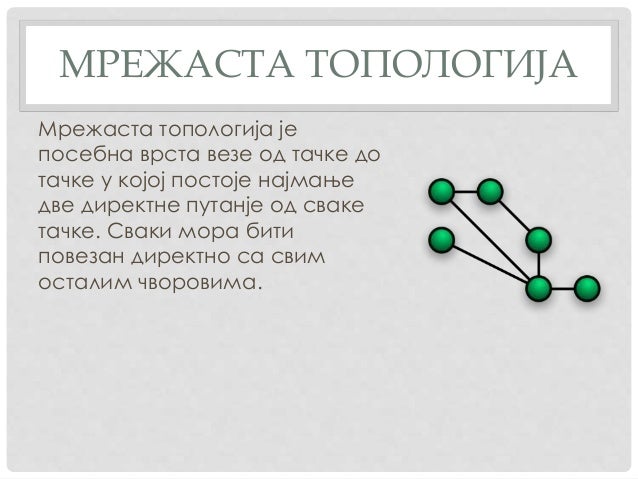 МРЕЖАСТА ТОПОЛОГИЈА

Мрежаста топологија је посебна врста везе од тачке до тачке у којој постоје најмање две директне путање од сваке тачке. Сваки мора бити повезан директно са свим осталим чворовима.